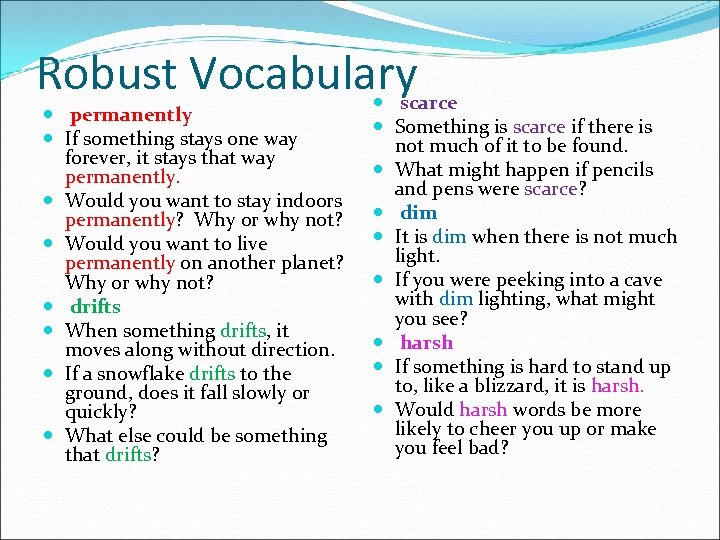 Robust Vocabulary

- permanently
- If something stays one way forever, it stays that way permanently.
- Would you want to stay indoors permanently? Why or why not?
- Would you want to live permanently on another planet? Why or why not?
- drifts
- When something drifts, it moves along without direction.
- If a snowflake drifts to the ground, does it fall slowly or quickly?
- What else could be something that drifts?

- scarce
- Something is scarce if there is not much of it to be found.
- What might happen if pencils and pens were scarce?
- dim
- It is dim when there is not much light.
- If you were peeking into a cave with dim lighting, what might you see?
- harsh
- If something is hard to stand up to, like a blizzard, it is harsh.
- Would harsh words be more likely to cheer you up or make you feel bad?